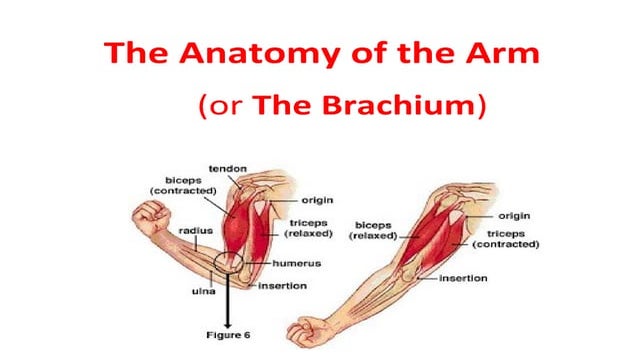 The Anatomy of the Arm

(or The Brachium)

tendon
biceps (contracted)
origin
radius
triceps (relaxed)
humerus
ulna
insertion
Figure 6

biceps (relaxed)
origin
triceps (contracted)
insertion